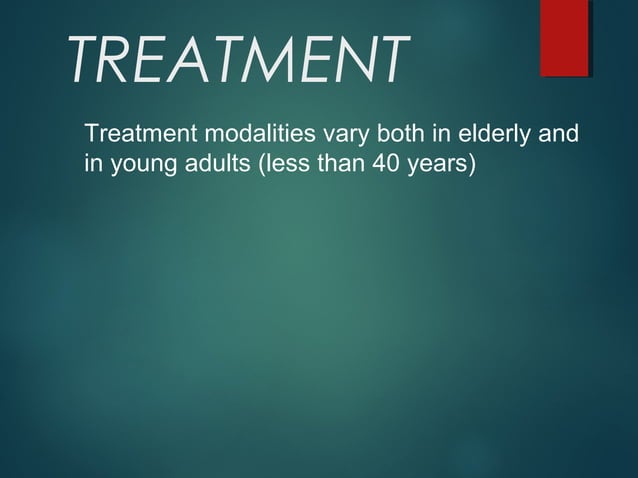 TREATMENT

Treatment modalities vary both in elderly and in young adults (less than 40 years)